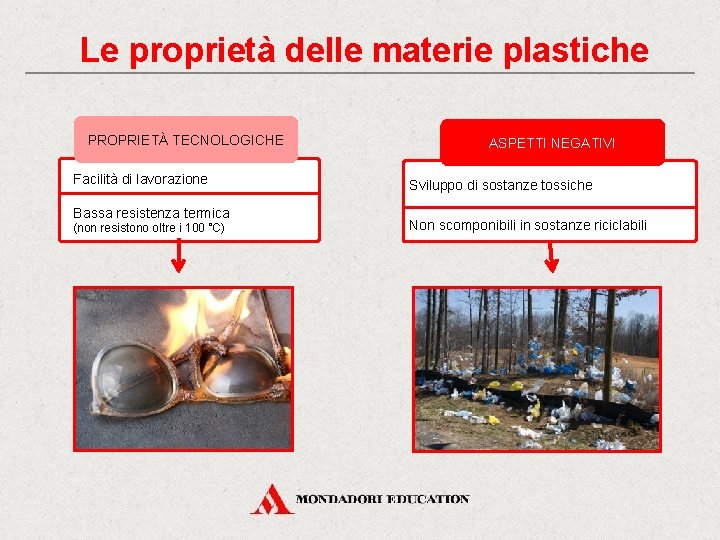 Le proprietà delle materie plastiche

PROPRIETÀ TECNOLOGICHE

Facilità di lavorazione

Bassa resistenza termica
(non resistono oltre i 100 °C)

ASPETTI NEGATIVI

Sviluppo di sostanze tossiche

Non scomponibili in sostanze riciclabili

MONDADORI EDUCATION